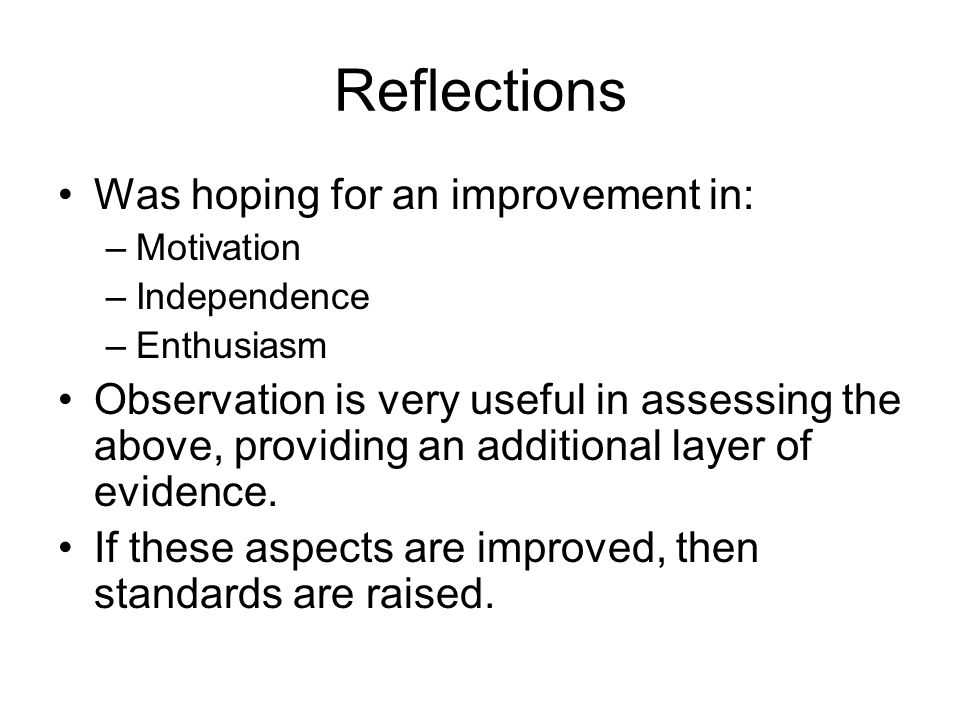 Reflections

• Was hoping for an improvement in:
– Motivation
– Independence
– Enthusiasm

• Observation is very useful in assessing the above, providing an additional layer of evidence.

• If these aspects are improved, then standards are raised.